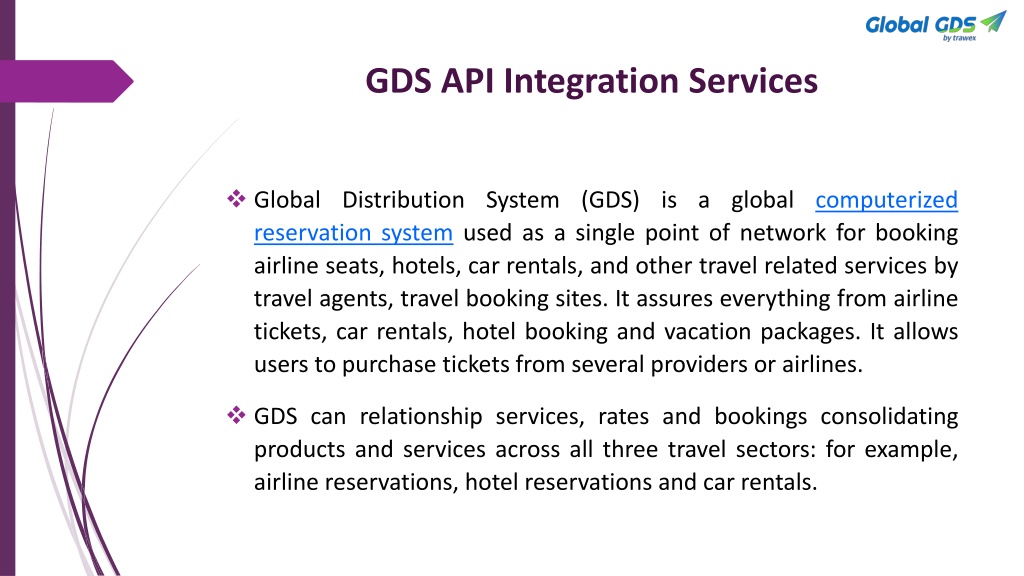 Global GDS
by trawex

GDS API Integration Services

❖ Global Distribution System (GDS) is a global computerized reservation system used as a single point of network for booking airline seats, hotels, car rentals, and other travel related services by travel agents, travel booking sites. It assures everything from airline tickets, car rentals, hotel booking and vacation packages. It allows users to purchase tickets from several providers or airlines.

❖ GDS can relationship services, rates and bookings consolidating products and services across all three travel sectors: for example, airline reservations, hotel reservations and car rentals.